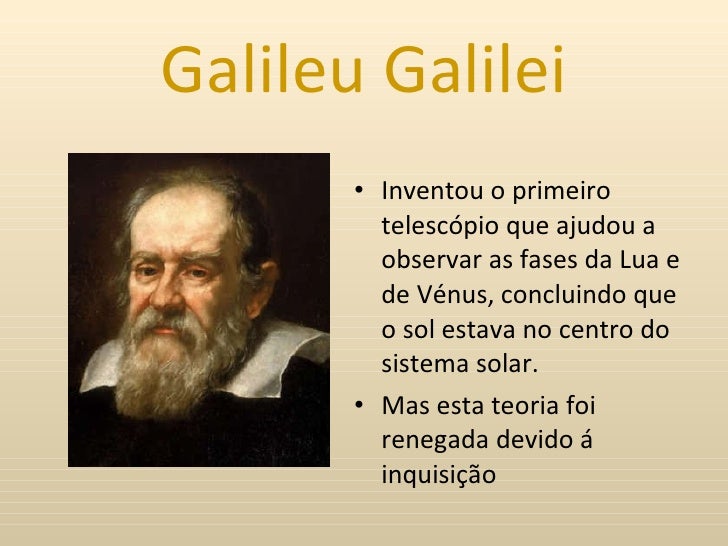 Galileu Galilei

• Inventou o primeiro telescópio que ajudou a observar as fases da Lua e de Vénus, concluindo que o sol estava no centro do sistema solar.
• Mas esta teoria foi renegada devido á inquisição